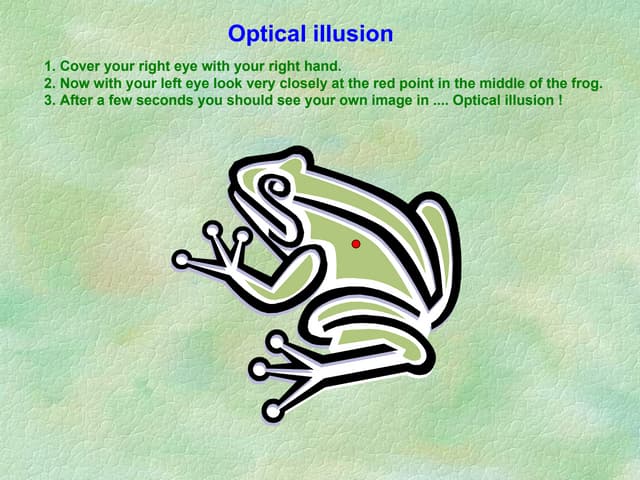 Optical illusion

1. Cover your right eye with your right hand.
2. Now with your left eye look very closely at the red point in the middle of the frog.
3. After a few seconds you should see your own image in .... Optical illusion !